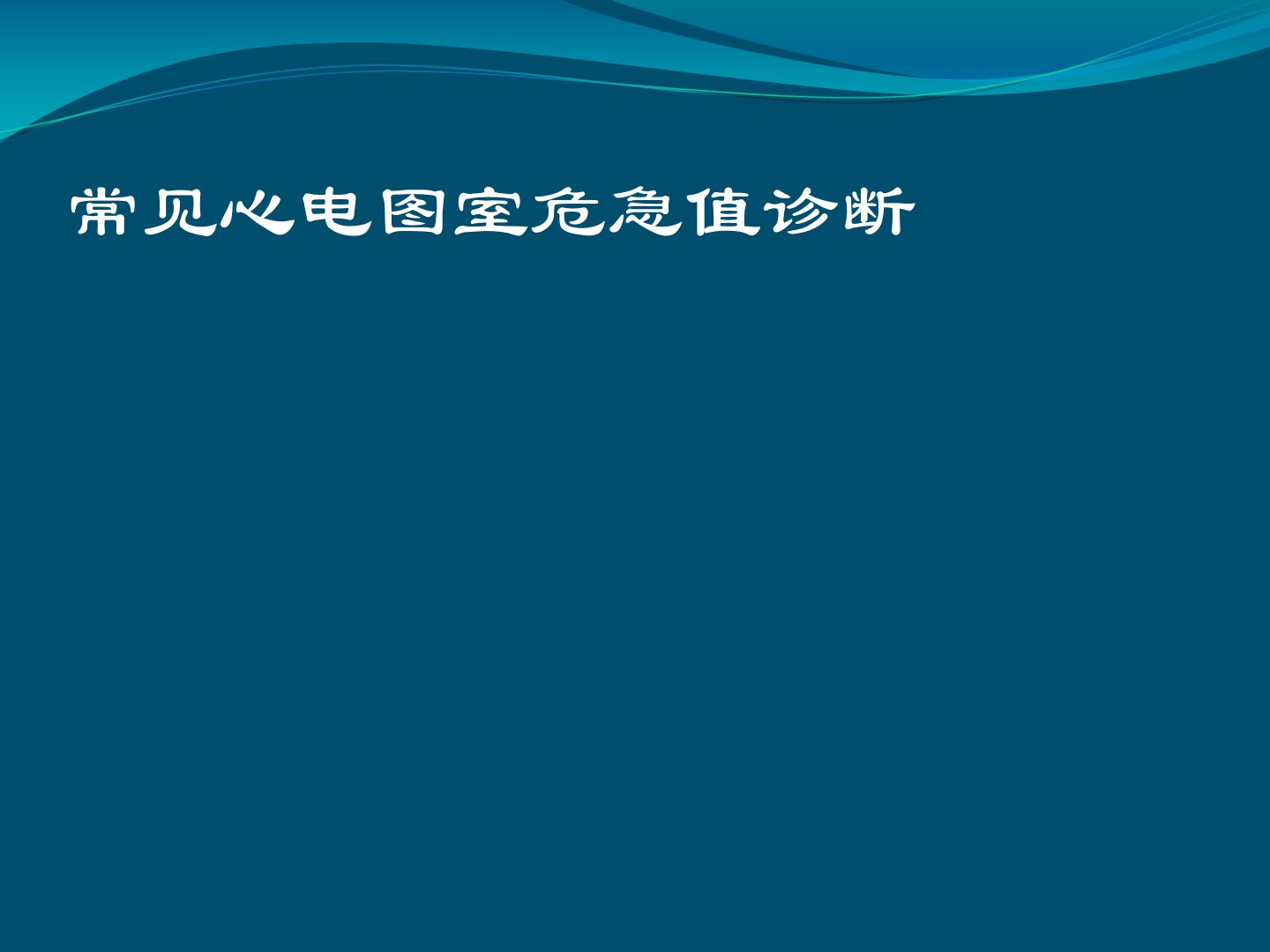 常见心电图室危急值诊断